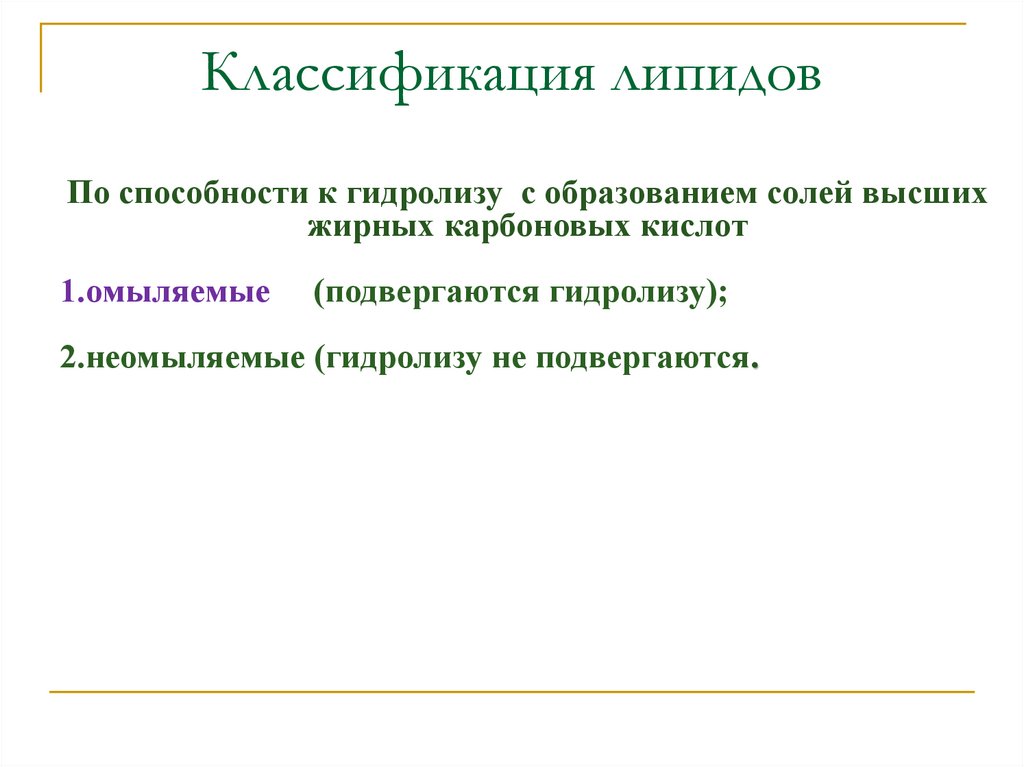 Классификация липидов

По способности к гидролизу с образованием солей высших жирных карбоновых кислот

1.омыляемые (подвергаются гидролизу);

2.неомыляемые (гидролизу не подвергаются.